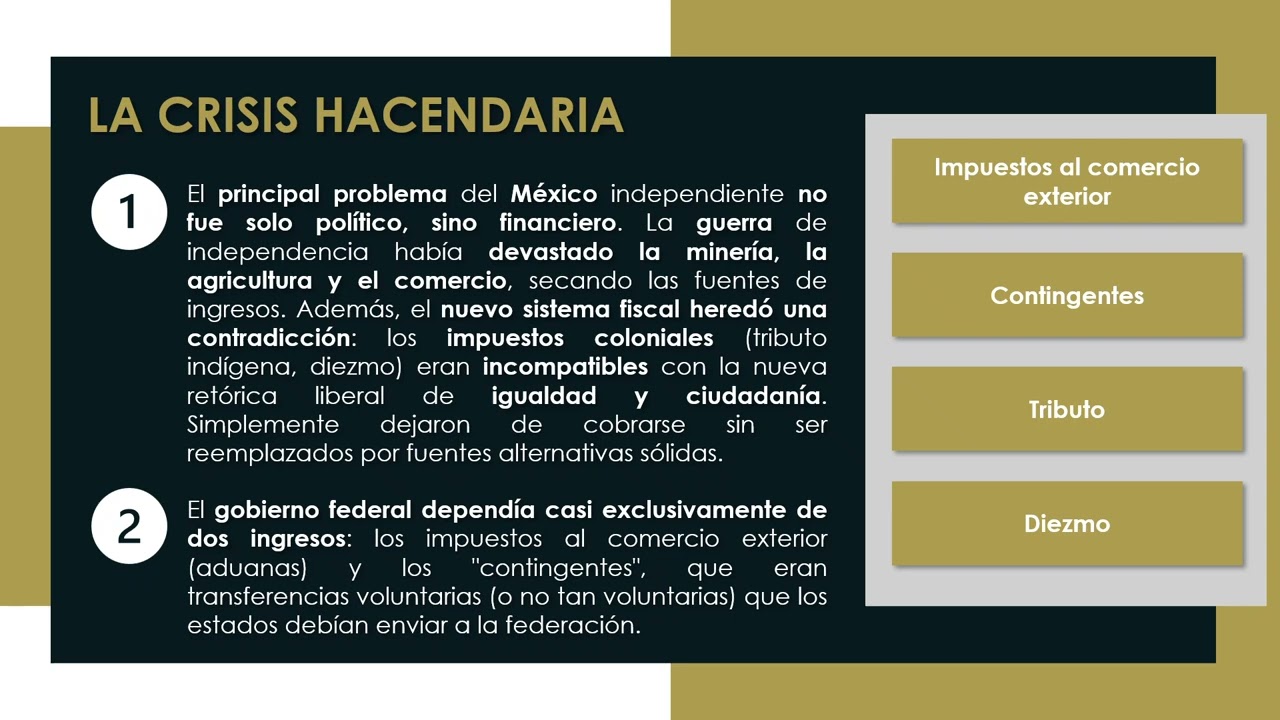 LA CRISIS HACENDARIA

1

El principal problema del México independiente no fue solo político, sino financiero. La guerra de independencia había devastado la minería, la agricultura y el comercio, secando las fuentes de ingresos. Además, el nuevo sistema fiscal heredó una contradicción: los impuestos coloniales (tributo indígena, diezmo) eran incompatibles con la nueva retórica liberal de igualdad y ciudadanía. Simplemente dejaron de cobrarse sin ser reemplazados por fuentes alternativas sólidas.

2

El gobierno federal dependía casi exclusivamente de dos ingresos: los impuestos al comercio exterior (aduanas) y los "contingentes", que eran transferencias voluntarias (o no tan voluntarias) que los estados debían enviar a la federación.

Impuestos al comercio exterior

Contingentes

Tributo

Diezmo